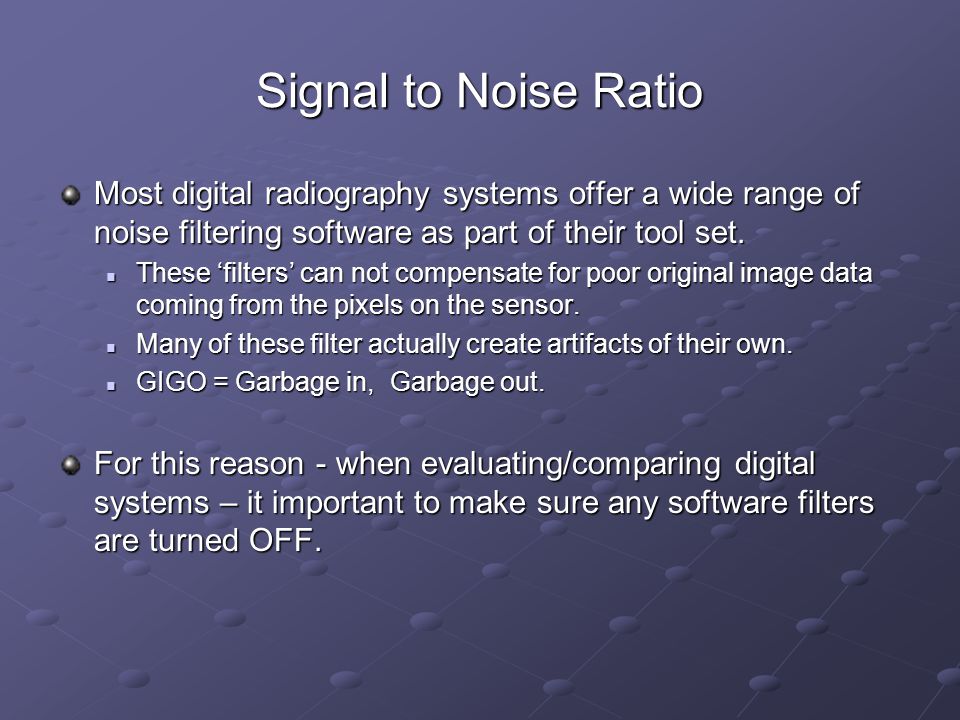 Signal to Noise Ratio

Most digital radiography systems offer a wide range of noise filtering software as part of their tool set.

These ‘filters’ can not compensate for poor original image data coming from the pixels on the sensor.

Many of these filter actually create artifacts of their own.

GIGO = Garbage in,  Garbage out.

For this reason - when evaluating/comparing digital systems – it important to make sure any software filters are turned OFF.